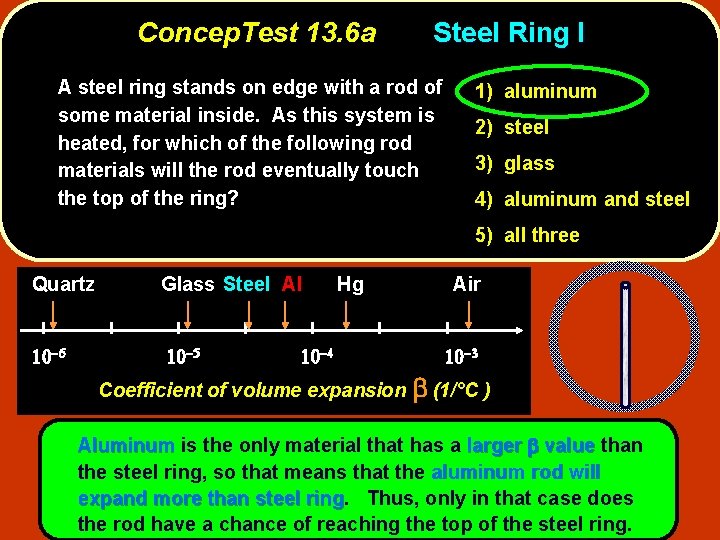 ConcepTest 13.6a Steel Ring I

A steel ring stands on edge with a rod of some material inside. As this system is heated, for which of the following rod materials will the rod eventually touch the top of the ring?

1) aluminum
2) steel
3) glass
4) aluminum and steel
5) all three

Quartz Glass Steel Al Hg Air

$10^{-6}$ $10^{-5}$ $10^{-4}$ $10^{-3}$

Coefficient of volume expansion $\beta$ (1/°C )

Aluminum is the only material that has a larger $\beta$ value than the steel ring, so that means that the aluminum rod will expand more than steel ring. Thus, only in that case does the rod have a chance of reaching the top of the steel ring.